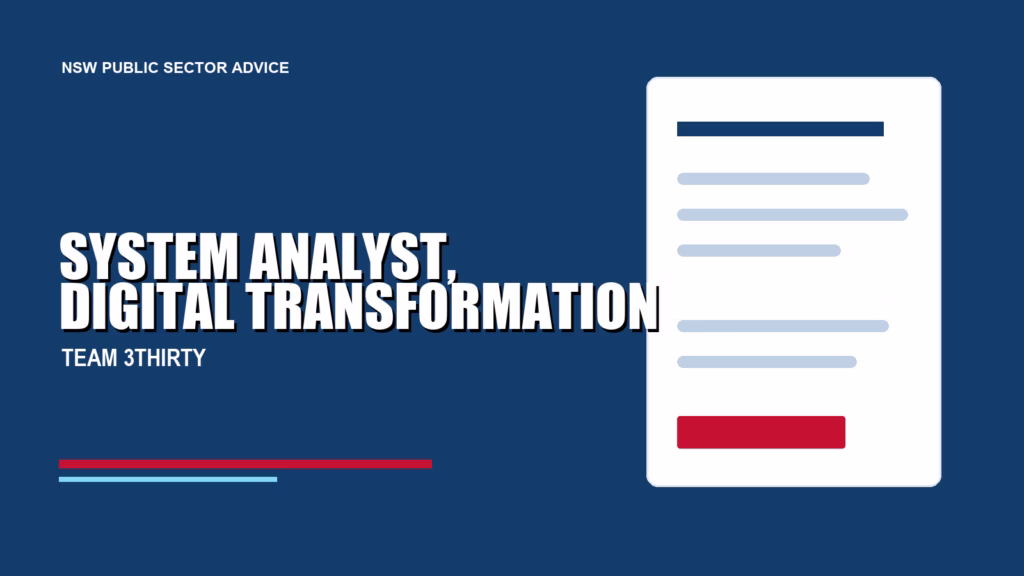 NSW PUBLIC SECTOR ADVICE

SYSTEM ANALYST, DIGITAL TRANSFORMATION

TEAM 3THIRTY